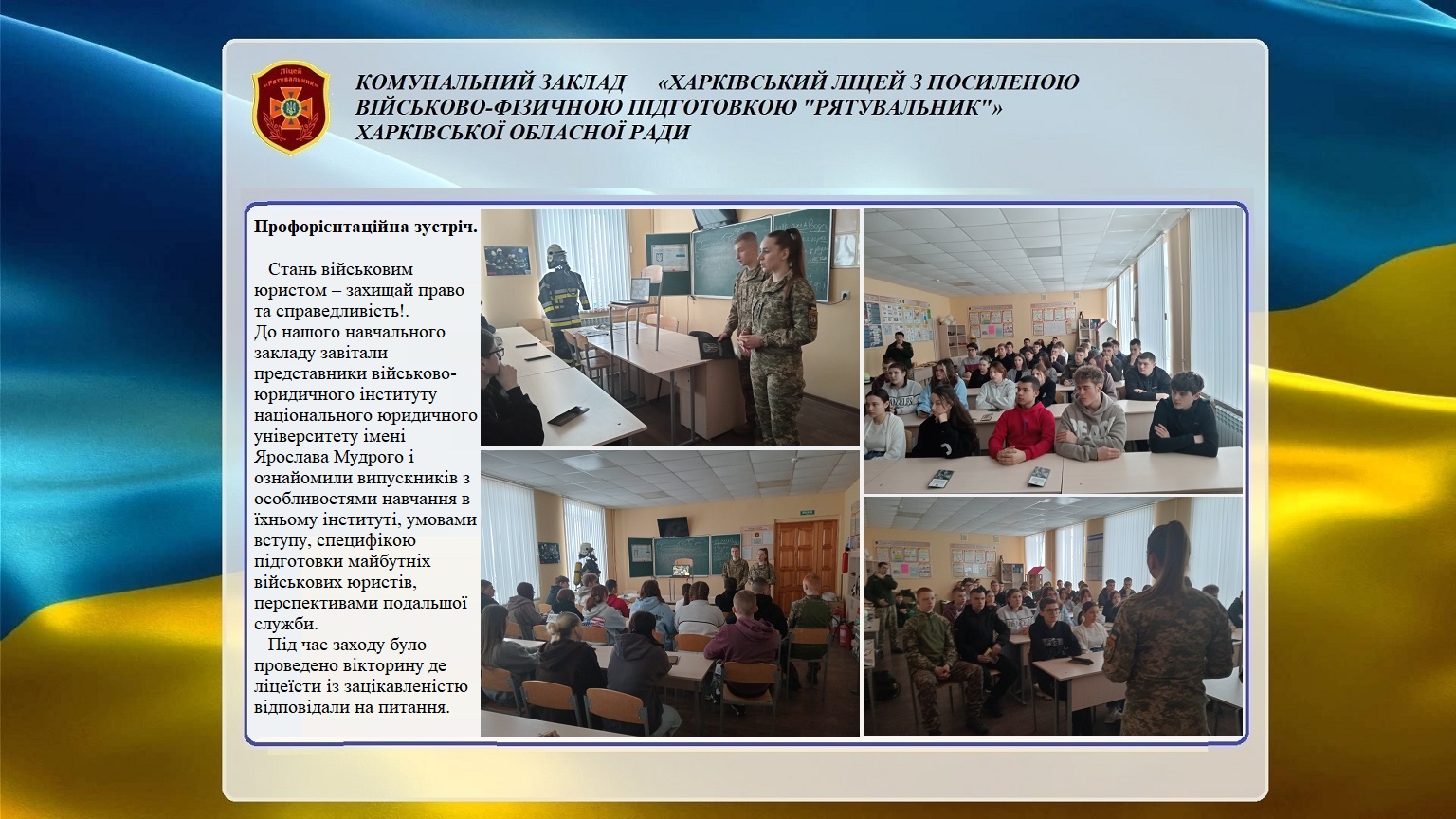 Ліцей «Рятувальник»

КОМУНАЛЬНИЙ ЗАКЛАД «ХАРКІВСЬКИЙ ЛІЦЕЙ З ПОСИЛЕНОЮ ВІЙСЬКОВО-ФІЗИЧНОЮ ПІДГОТОВКОЮ "РЯТУВАЛЬНИК"» ХАРКІВСЬКОЇ ОБЛАСНОЇ РАДИ

Профорієнтаційна зустріч.

Стань військовим юристом – захищай право та справедливість!.
До нашого навчального закладу завітали представники військово-юридичного інституту національного юридичного університету імені Ярослава Мудрого і ознайомили випускників з особливостями навчання в їхньому інституті, умовами вступу, специфікою підготовки майбутніх військових юристів, перспективами подальшої служби.
Під час заходу було проведено вікторину де ліцеїсти із зацікавленістю відповідали на питання.